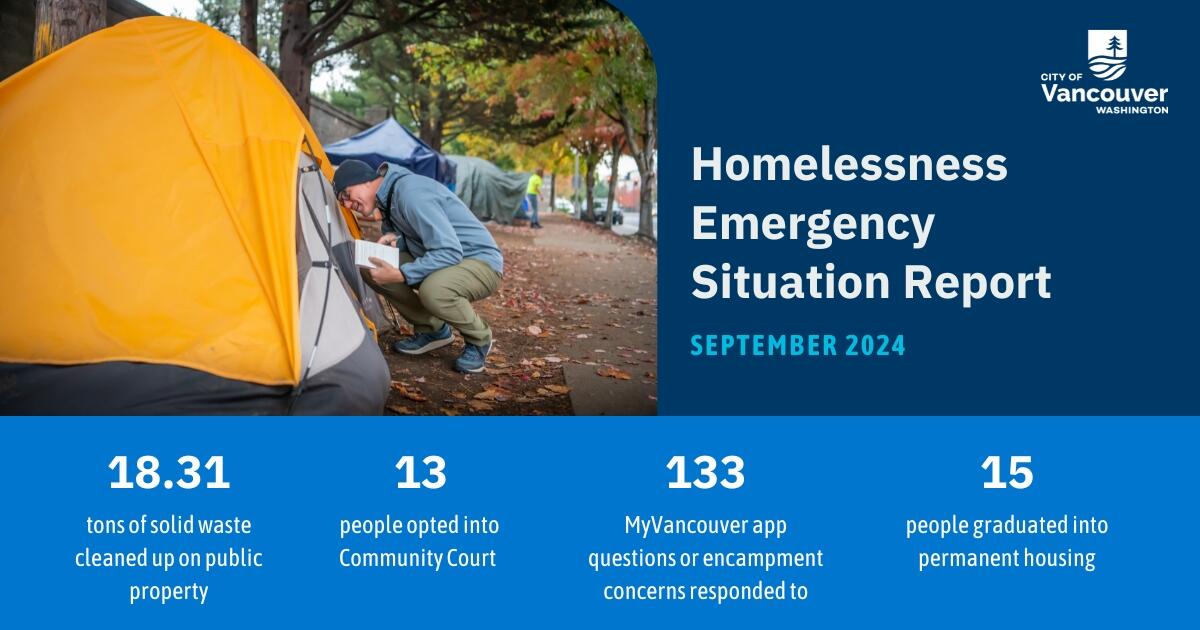 CITY OF Vancouver WASHINGTON

Homelessness Emergency Situation Report

SEPTEMBER 2024

18.31
tons of solid waste cleaned up on public property

13
people opted into Community Court

133
MyVancouver app questions or encampment concerns responded to

15
people graduated into permanent housing